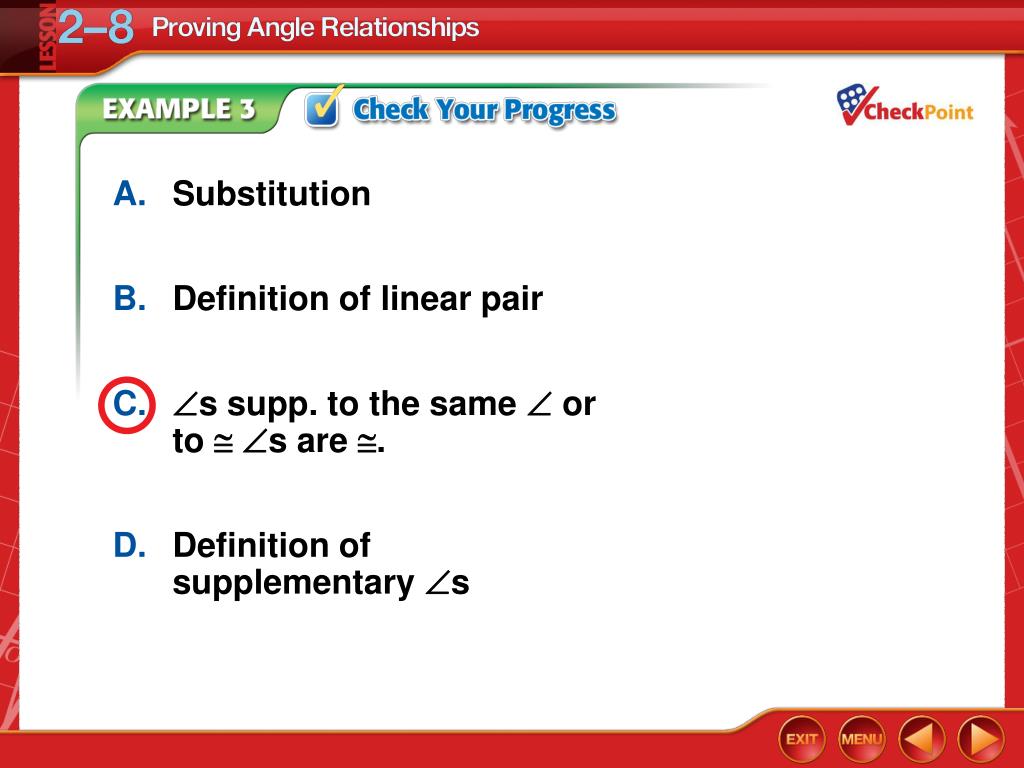 LESSON 2–8 Proving Angle Relationships

EXAMPLE 3 Check Your Progress

CheckPoint

A. Substitution

B. Definition of linear pair

C. $\angle$s supp. to the same $\angle$ or to $\cong$ $\angle$s are $\cong$.

D. Definition of supplementary $\angle$s

EXIT MENU